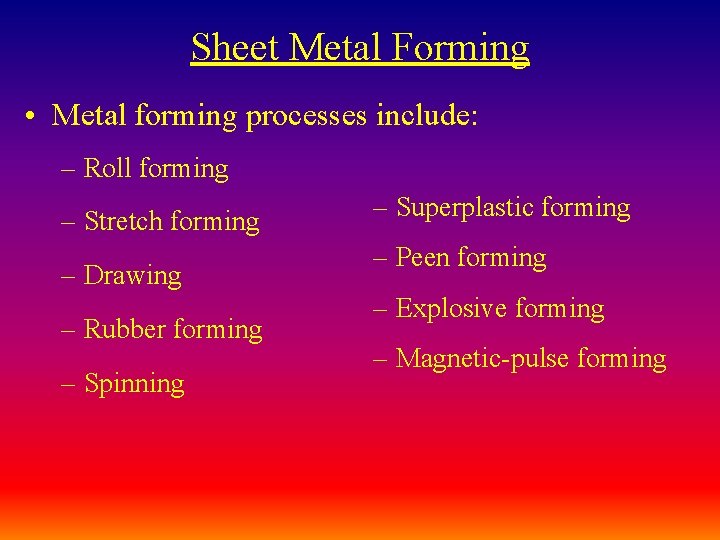 Sheet Metal Forming

• Metal forming processes include:

– Roll forming

– Stretch forming

– Drawing

– Rubber forming

– Spinning

– Superplastic forming

– Peen forming

– Explosive forming

– Magnetic-pulse forming